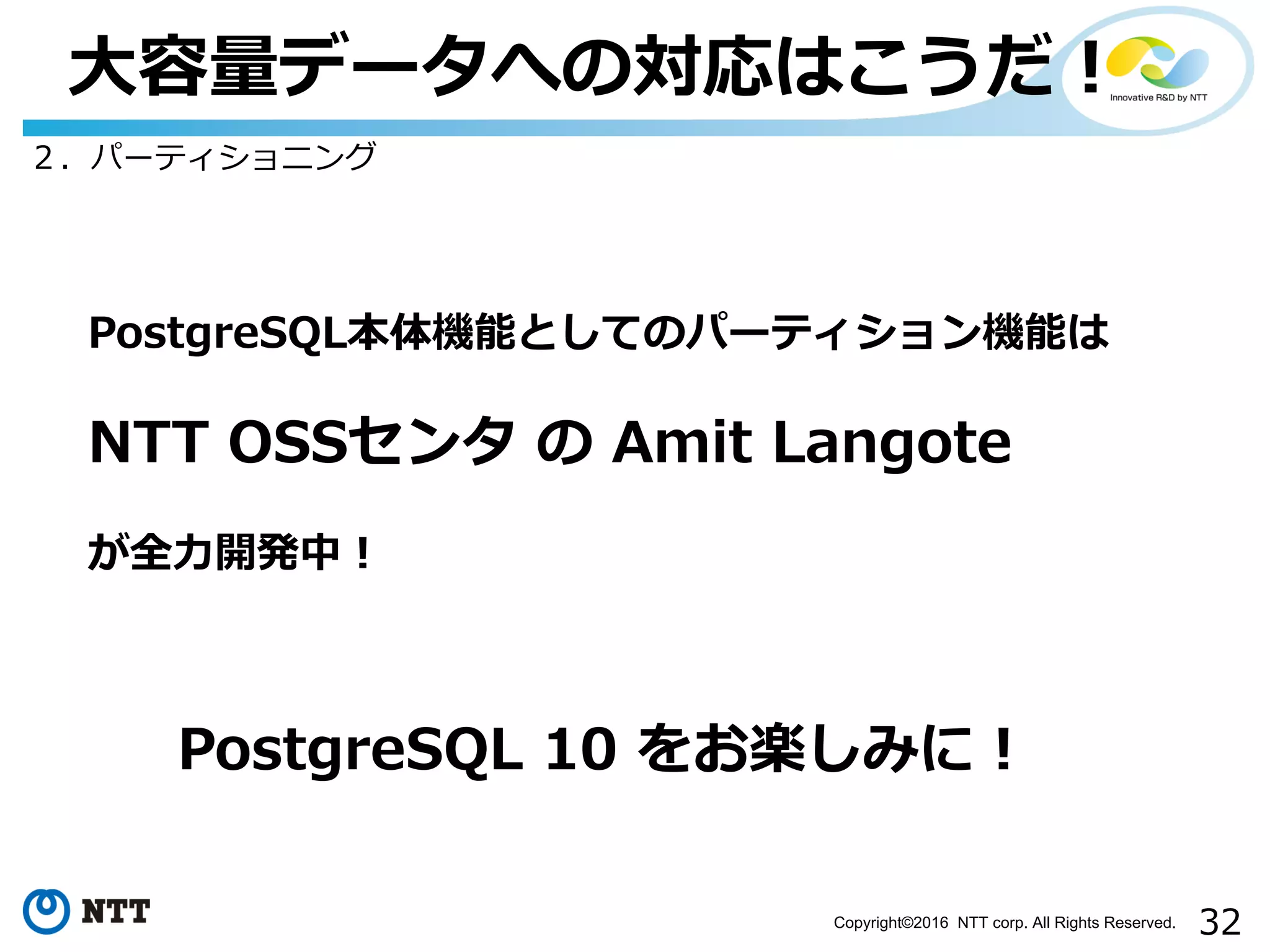 大容量データへの対応はこうだ！

Innovative R&D by NTT

2．パーティショニング

PostgreSQL本体機能としてのパーティション機能は

NTT OSSセンタ の Amit Langote

が全力開発中！

PostgreSQL 10 をお楽しみに！

NTT

Copyright©2016 NTT corp. All Rights Reserved.

32